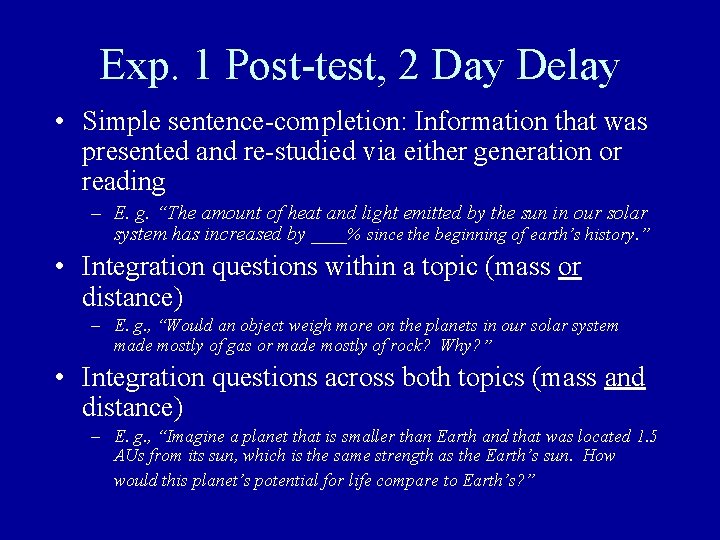 Exp. 1 Post-test, 2 Day Delay

• Simple sentence-completion: Information that was presented and re-studied via either generation or reading

– E. g. "The amount of heat and light emitted by the sun in our solar system has increased by ____% since the beginning of earth's history."

• Integration questions within a topic (mass or distance)

– E. g., "Would an object weigh more on the planets in our solar system made mostly of gas or made mostly of rock? Why?"

• Integration questions across both topics (mass and distance)

– E. g., "Imagine a planet that is smaller than Earth and that was located 1.5 AUs from its sun, which is the same strength as the Earth's sun. How would this planet's potential for life compare to Earth's?"